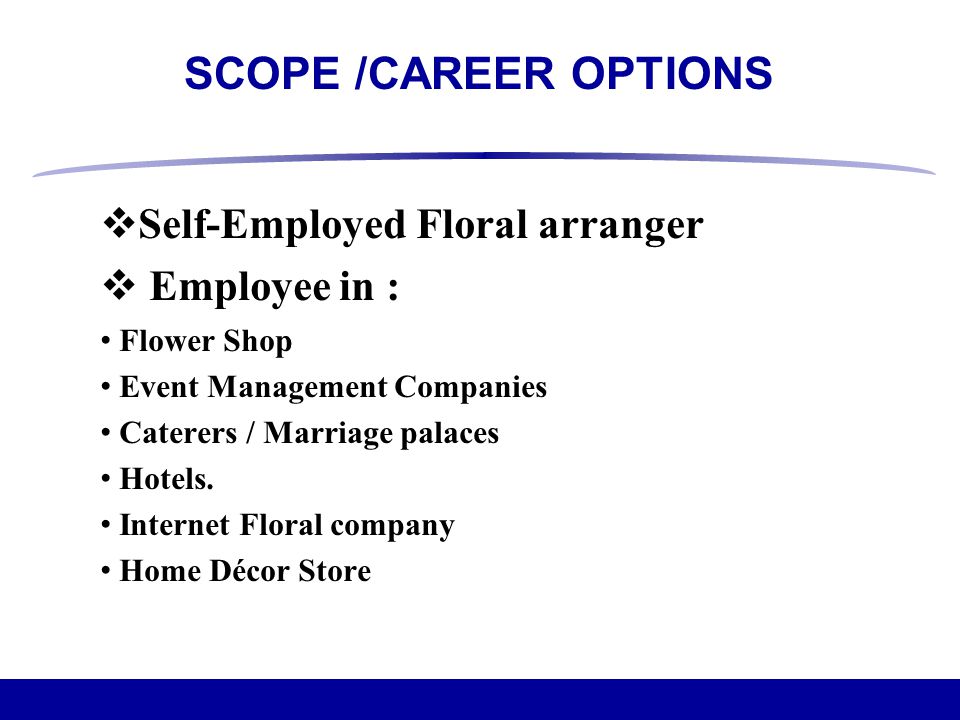 SCOPE /CAREER OPTIONS

❖Self-Employed Floral arranger

❖ Employee in :

• Flower Shop
• Event Management Companies
• Caterers / Marriage palaces
• Hotels.
• Internet Floral company
• Home Décor Store